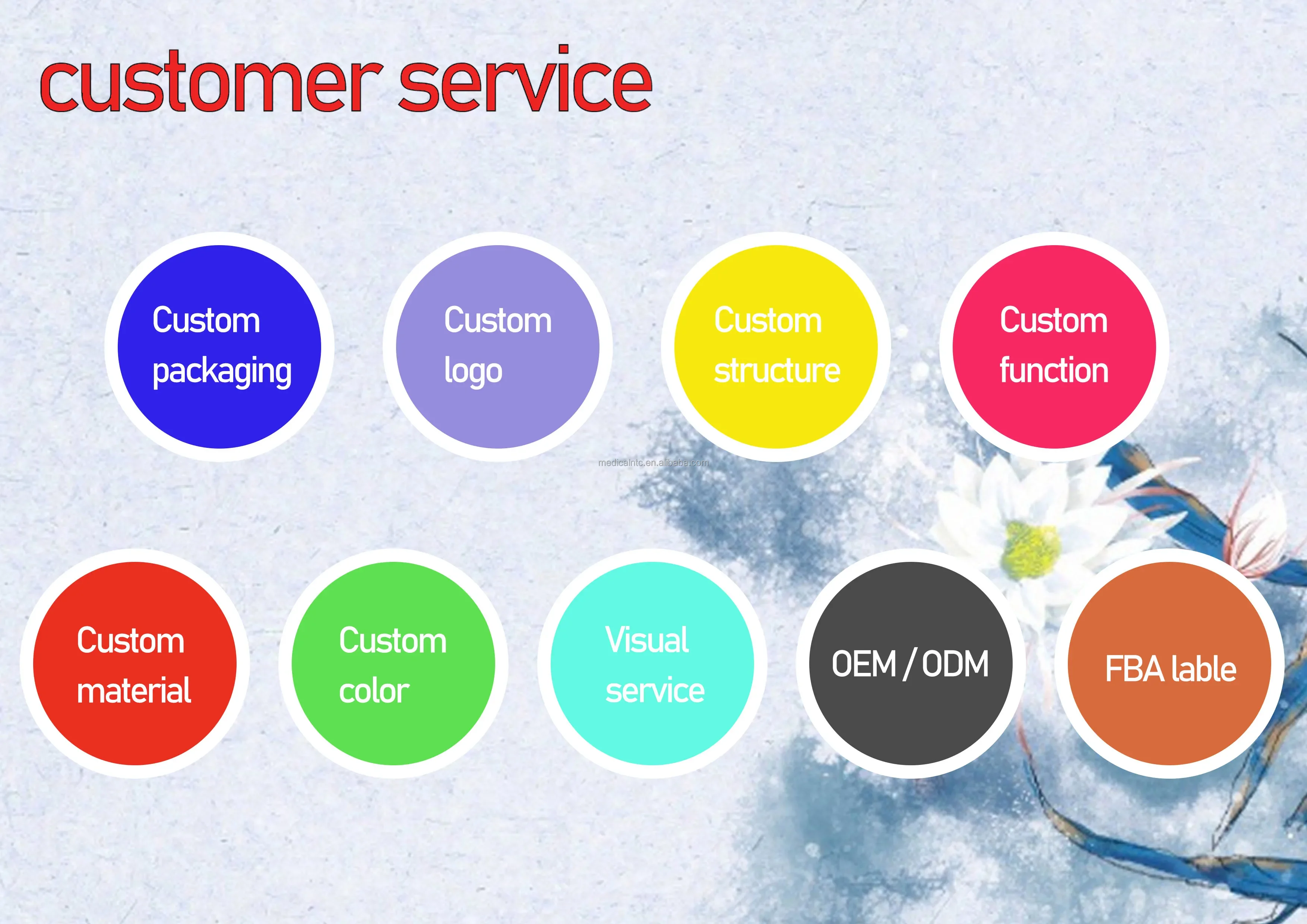 customer service

Custom packaging

Custom logo

Custom structure

Custom function

medicalntc.en.alibaba.com

Custom material

Custom color

Visual service

OEM / ODM

FBA lable